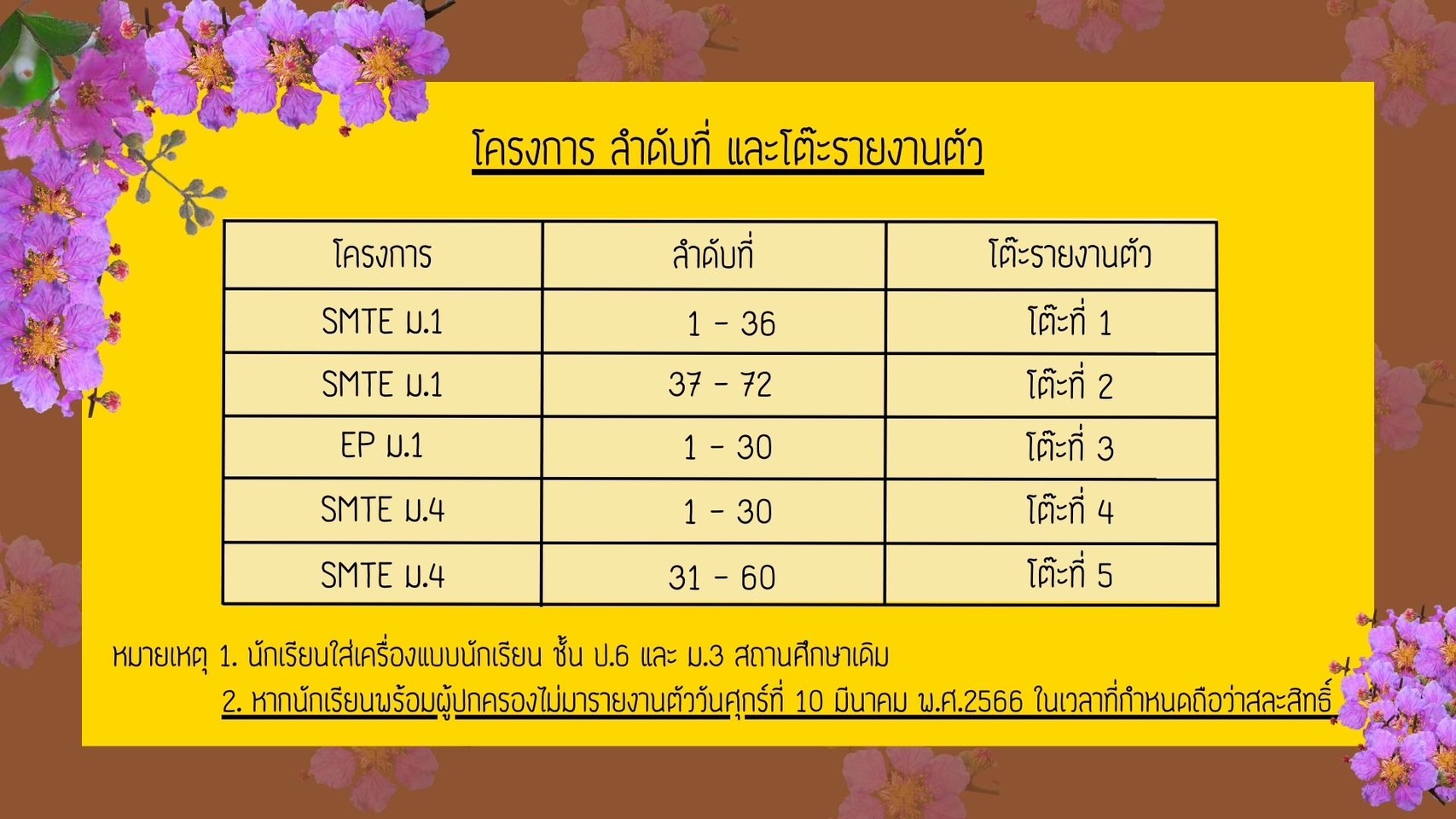 โครงการ ลำดับที่ และโต๊ะรายงานตัว

| โครงการ | ลำดับที่ | โต๊ะรายงานตัว |
|---|---|---|
| SMTE ม.1 | 1 - 36 | โต๊ะที่ 1 |
| SMTE ม.1 | 37 - 72 | โต๊ะที่ 2 |
| EP ม.1 | 1 - 30 | โต๊ะที่ 3 |
| SMTE ม.4 | 1 - 30 | โต๊ะที่ 4 |
| SMTE ม.4 | 31 - 60 | โต๊ะที่ 5 |

หมายเหตุ 1. นักเรียนใส่เครื่องแบบนักเรียน ชั้น ป.6 และ ม.3 สถานศึกษาเดิม

2. หากนักเรียนพร้อมผู้ปกครองไม่มารายงานตัววันศุกร์ที่ 10 มีนาคม พ.ศ.2566 ในเวลาที่กำหนดถือว่าสละสิทธิ์